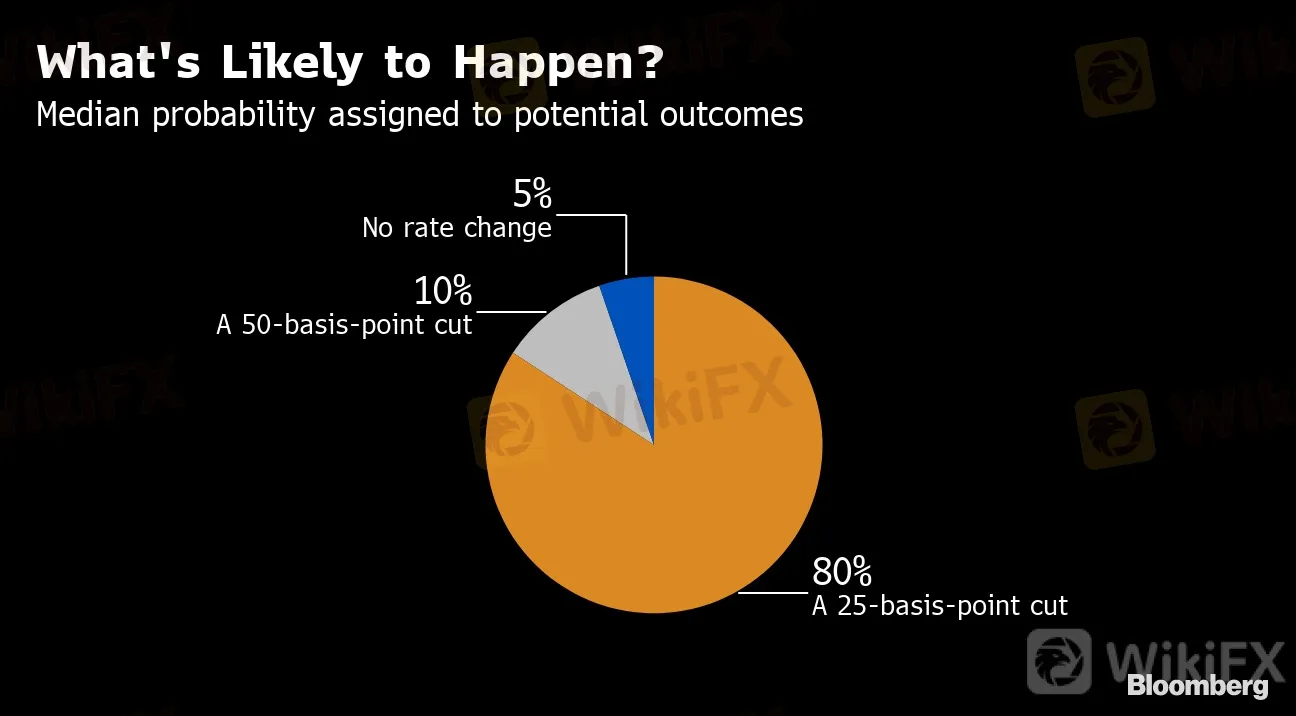 What's Likely to Happen?
Median probability assigned to potential outcomes

5%
No rate change

10%
A 50-basis-point cut

80%
A 25-basis-point cut

WikiFX

WikiFX

Bloomberg